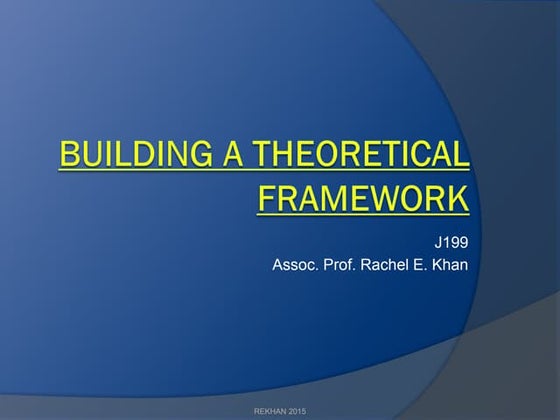 BUILDING A THEORETICAL FRAMEWORK

J199
Assoc. Prof. Rachel E. Khan

REKHAN 2015